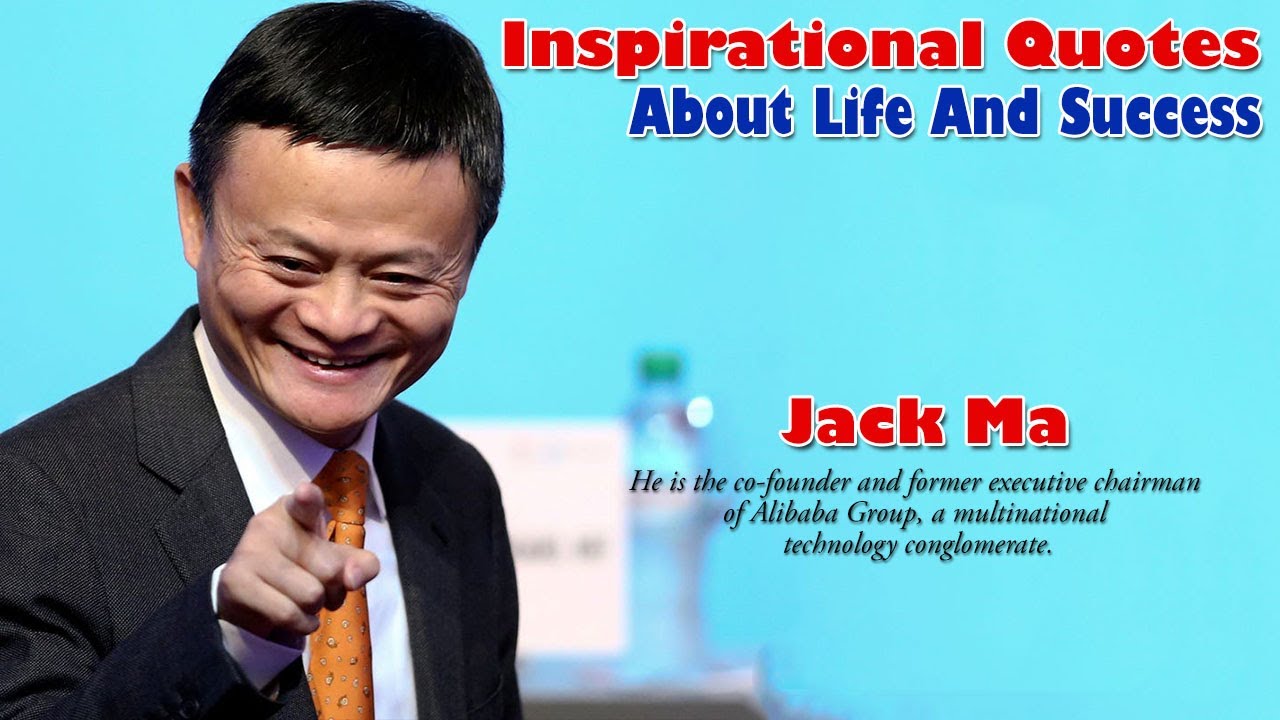 Inspirational Quotes
About Life And Success

Jack Ma

He is the co-founder and former executive chairman of Alibaba Group, a multinational technology conglomerate.